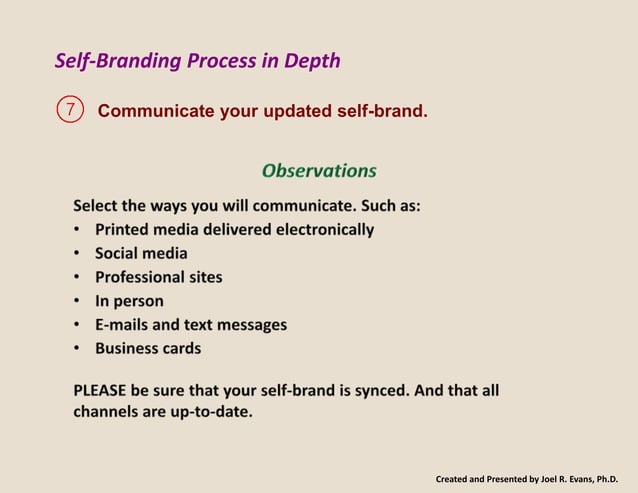 Self-Branding Process in Depth

7 Communicate your updated self-brand.

Observations

Select the ways you will communicate. Such as:
• Printed media delivered electronically
• Social media
• Professional sites
• In person
• E-mails and text messages
• Business cards

PLEASE be sure that your self-brand is synced. And that all channels are up-to-date.

Created and Presented by Joel R. Evans, Ph.D.